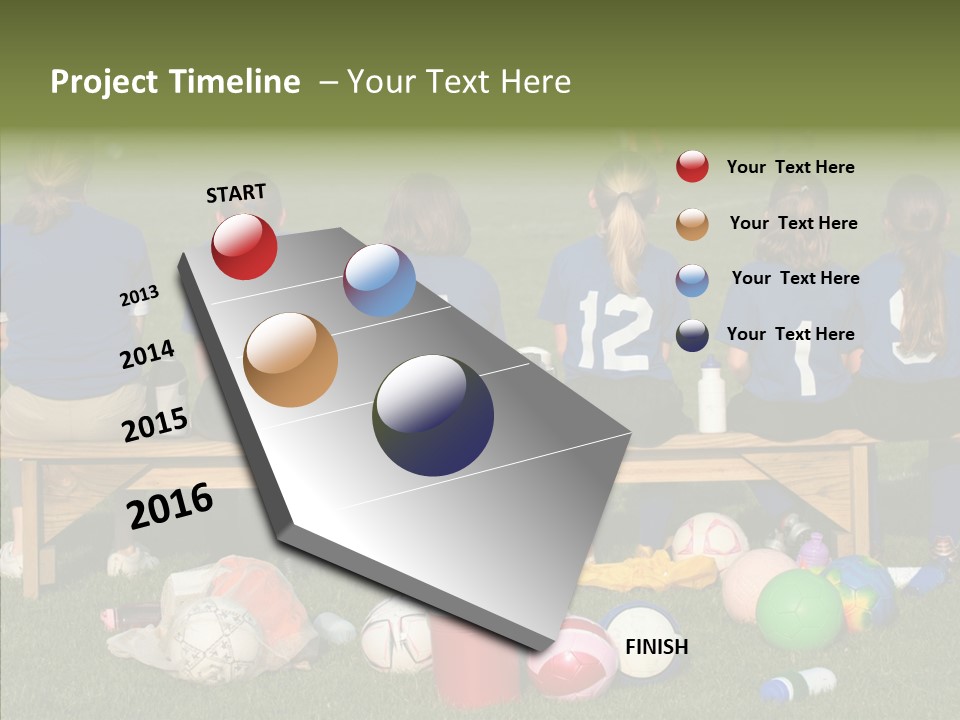 Project Timeline – Your Text Here

START

2013

2014

2015

2016

FINISH

Your Text Here

Your Text Here

Your Text Here

Your Text Here

12